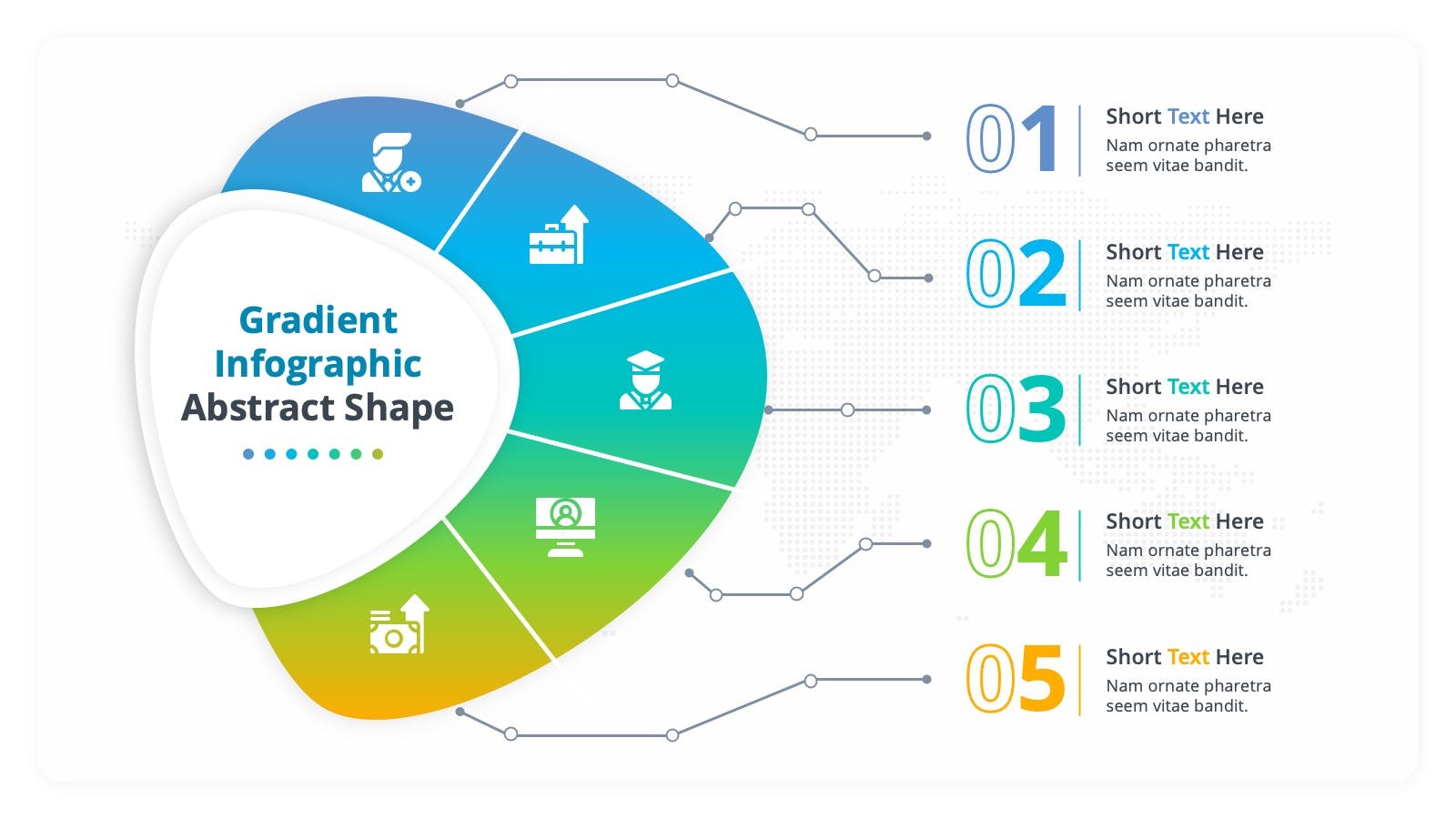 Gradient Infographic Abstract Shape

01
Short Text Here
Nam ornate pharetra seem vitae bandit.

02
Short Text Here
Nam ornate pharetra seem vitae bandit.

03
Short Text Here
Nam ornate pharetra seem vitae bandit.

04
Short Text Here
Nam ornate pharetra seem vitae bandit.

05
Short Text Here
Nam ornate pharetra seem vitae bandit.